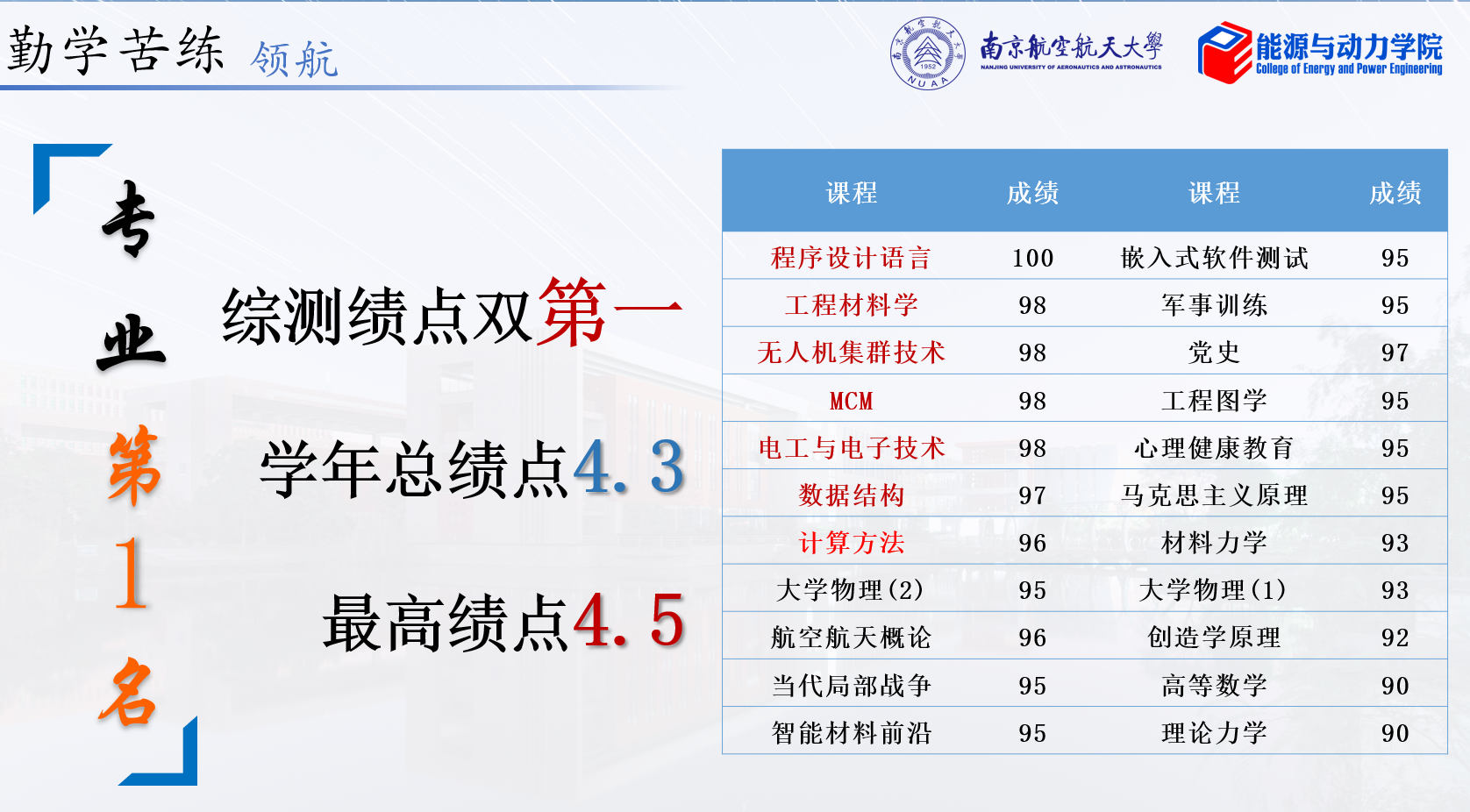 勤学苦练 领航

南京航空航天大學
NANJING UNIVERSITY OF AERONAUTICS AND ASTRONAUTICS
1952
NUAA

能源与动力学院
College of Energy and Power Engineering

专业第1名

综测绩点双第一

学年总绩点4.3

最高绩点4.5

| 课程 | 成绩 | 课程 | 成绩 |
|---|---|---|---|
| 程序设计语言 | 100 | 嵌入式软件测试 | 95 |
| 工程材料学 | 98 | 军事训练 | 95 |
| 无人机集群技术 | 98 | 党史 | 97 |
| MCM | 98 | 工程图学 | 95 |
| 电工与电子技术 | 98 | 心理健康教育 | 95 |
| 数据结构 | 97 | 马克思主义原理 | 95 |
| 计算方法 | 96 | 材料力学 | 93 |
| 大学物理(2) | 95 | 大学物理(1) | 93 |
| 航空航天概论 | 96 | 创造学原理 | 92 |
| 当代局部战争 | 95 | 高等数学 | 90 |
| 智能材料前沿 | 95 | 理论力学 | 90 |